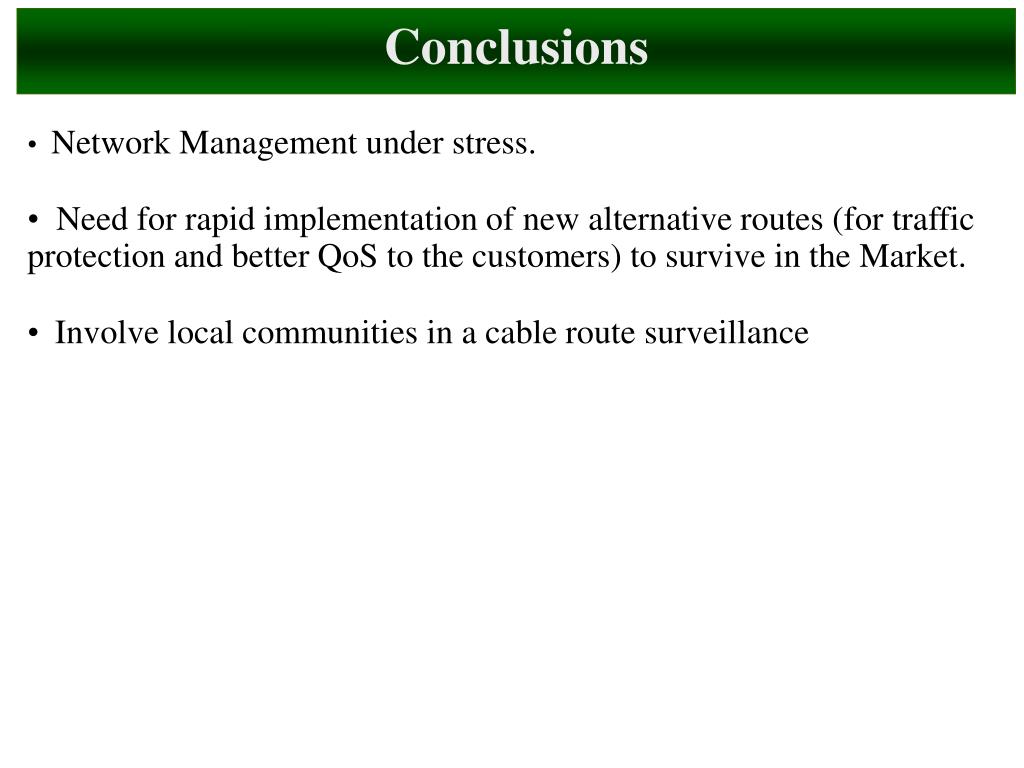 Conclusions

• Network Management under stress.

• Need for rapid implementation of new alternative routes (for traffic protection and better QoS to the customers) to survive in the Market.

• Involve local communities in a cable route surveillance